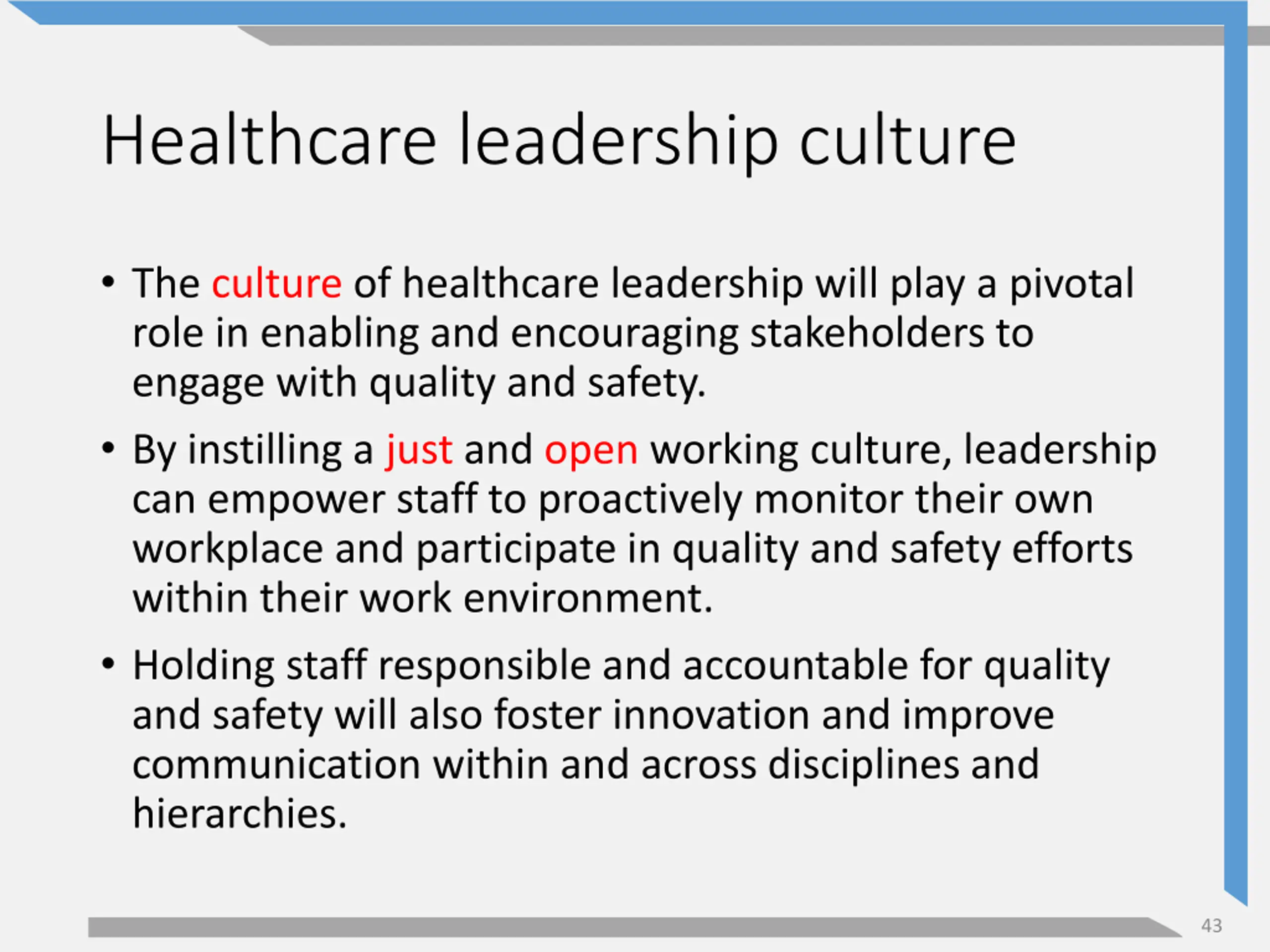 Healthcare leadership culture

• The culture of healthcare leadership will play a pivotal role in enabling and encouraging stakeholders to engage with quality and safety.

• By instilling a just and open working culture, leadership can empower staff to proactively monitor their own workplace and participate in quality and safety efforts within their work environment.

• Holding staff responsible and accountable for quality and safety will also foster innovation and improve communication within and across disciplines and hierarchies.

43